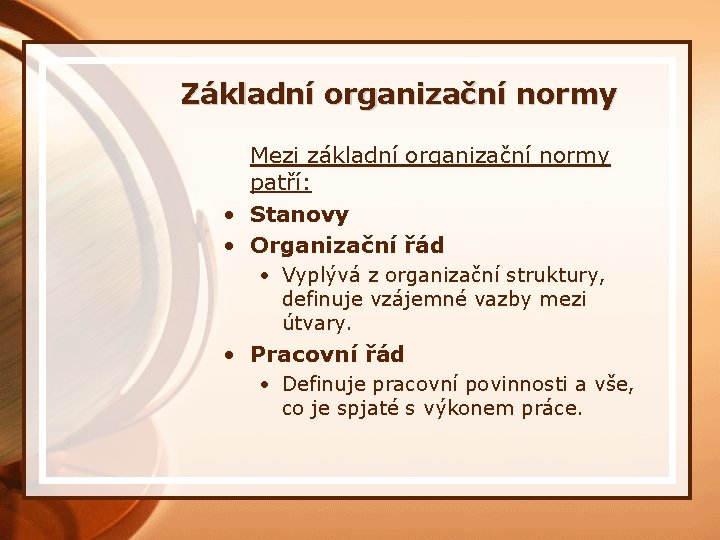 Základní organizační normy

Mezi základní organizační normy patří:

• Stanovy
• Organizační řád
• Vyplývá z organizační struktury, definuje vzájemné vazby mezi útvary.
• Pracovní řád
• Definuje pracovní povinnosti a vše, co je spjaté s výkonem práce.